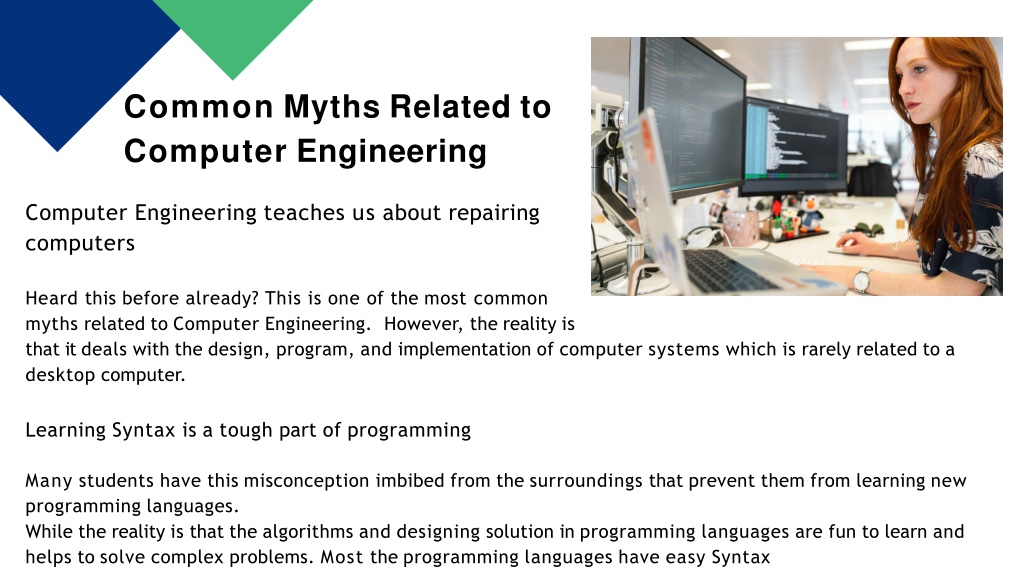 Common Myths Related to Computer Engineering

Computer Engineering teaches us about repairing computers

Heard this before already? This is one of the most common myths related to Computer Engineering. However, the reality is that it deals with the design, program, and implementation of computer systems which is rarely related to a desktop computer.

Learning Syntax is a tough part of programming

Many students have this misconception imbibed from the surroundings that prevent them from learning new programming languages.
While the reality is that the algorithms and designing solution in programming languages are fun to learn and helps to solve complex problems. Most the programming languages have easy Syntax